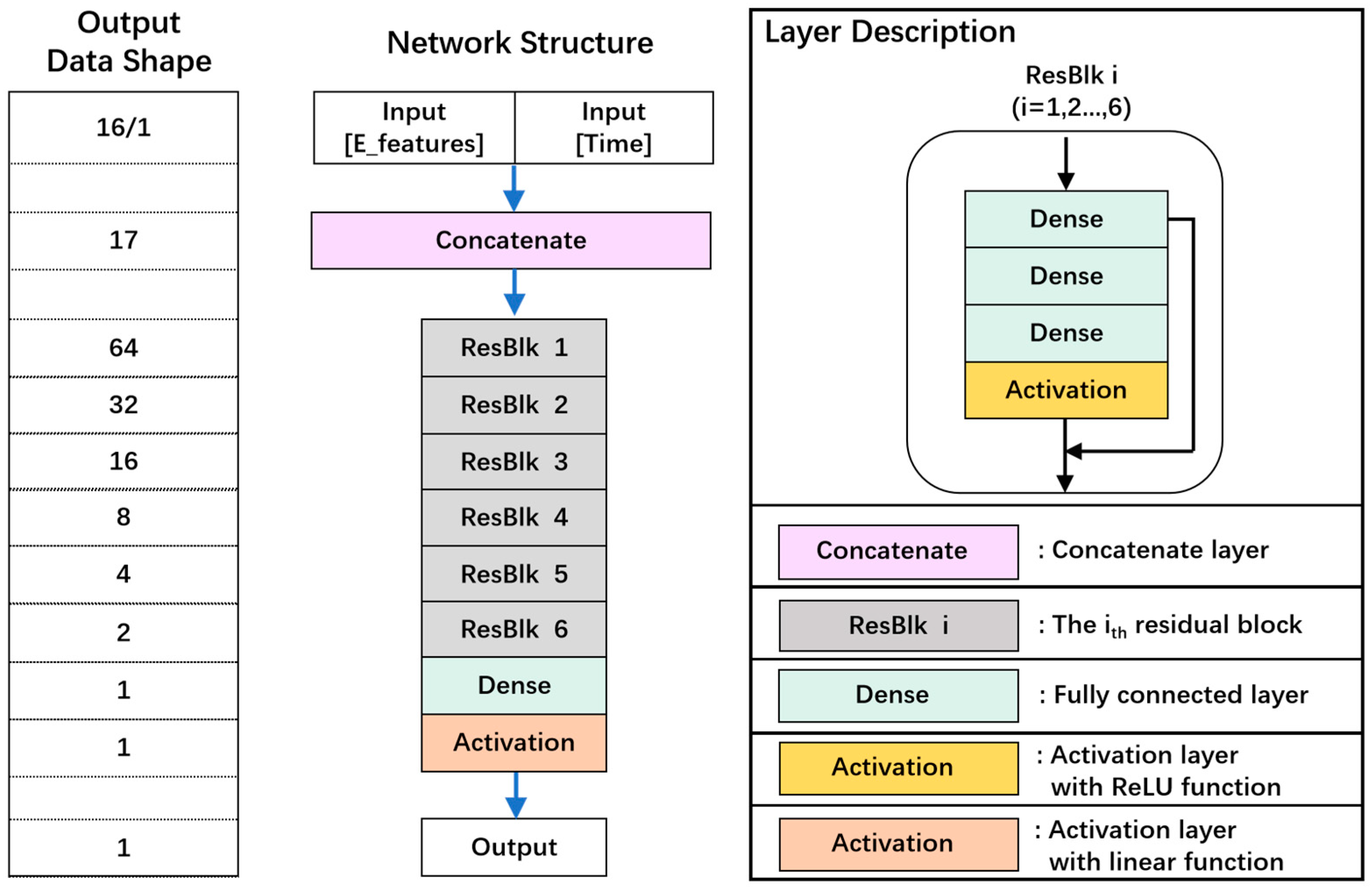 Output Data Shape

16/1

17

64

32

16

8

4

2

1

1

1

Network Structure

Input [E_features]

Input [Time]

Concatenate

ResBlk 1

ResBlk 2

ResBlk 3

ResBlk 4

ResBlk 5

ResBlk 6

Dense

Activation

Output

Layer Description

ResBlk i (i=1,2...,6)

Dense

Dense

Dense

Activation

Concatenate : Concatenate layer

ResBlk i : The $i_{th}$ residual block

Dense : Fully connected layer

Activation : Activation layer with ReLU function

Activation : Activation layer with linear function